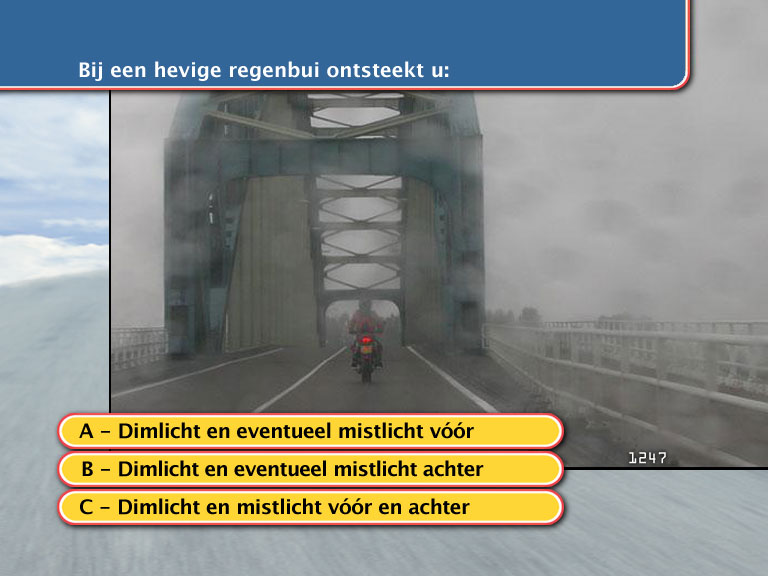 Bij een hevige regenbui ontsteekt u:

1247

A – Dimlicht en eventueel mistlicht vóór

B – Dimlicht en eventueel mistlicht achter

C – Dimlicht en mistlicht vóór en achter